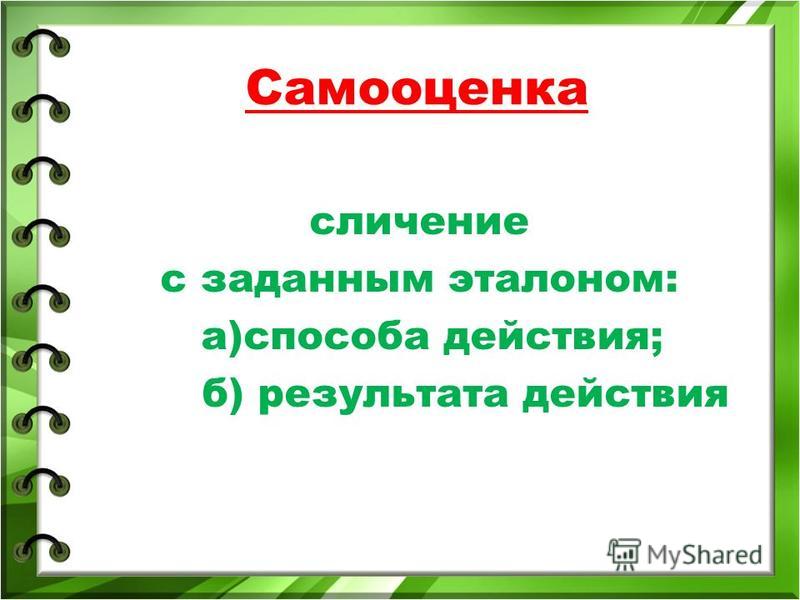 Самооценка

сличение
с заданным эталоном:
а)способа действия;
б) результата действия

MyShared